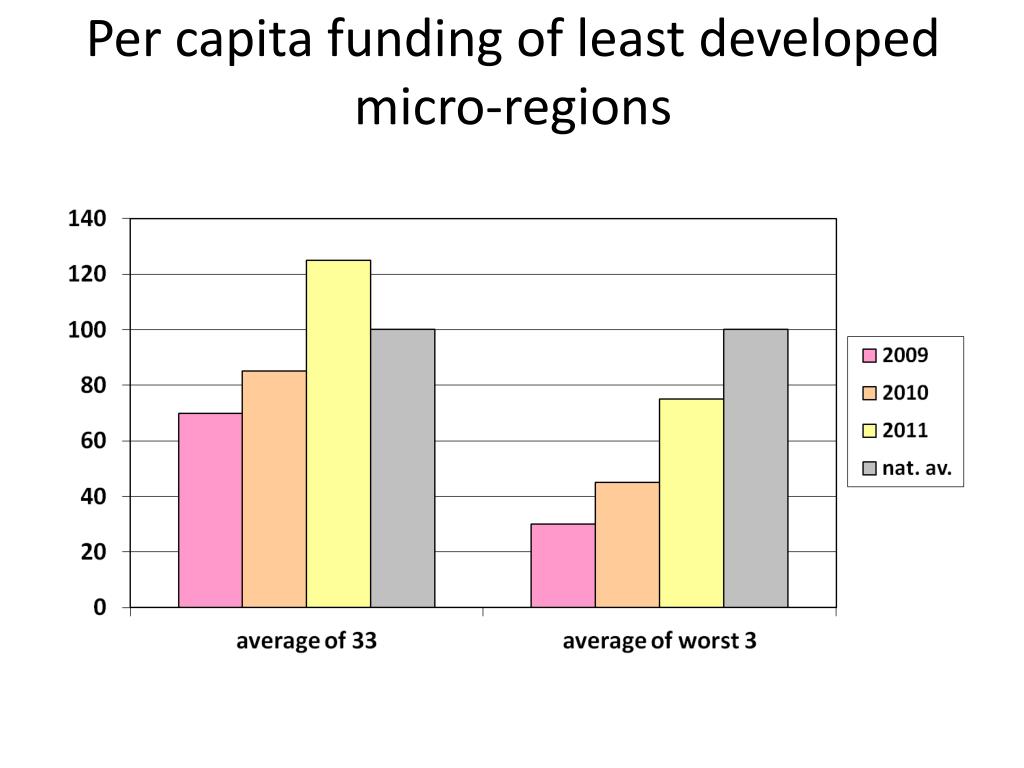 Per capita funding of least developed micro-regions

140
120
100
80
60
40
20
0

average of 33
average of worst 3

2009
2010
2011
nat. av.